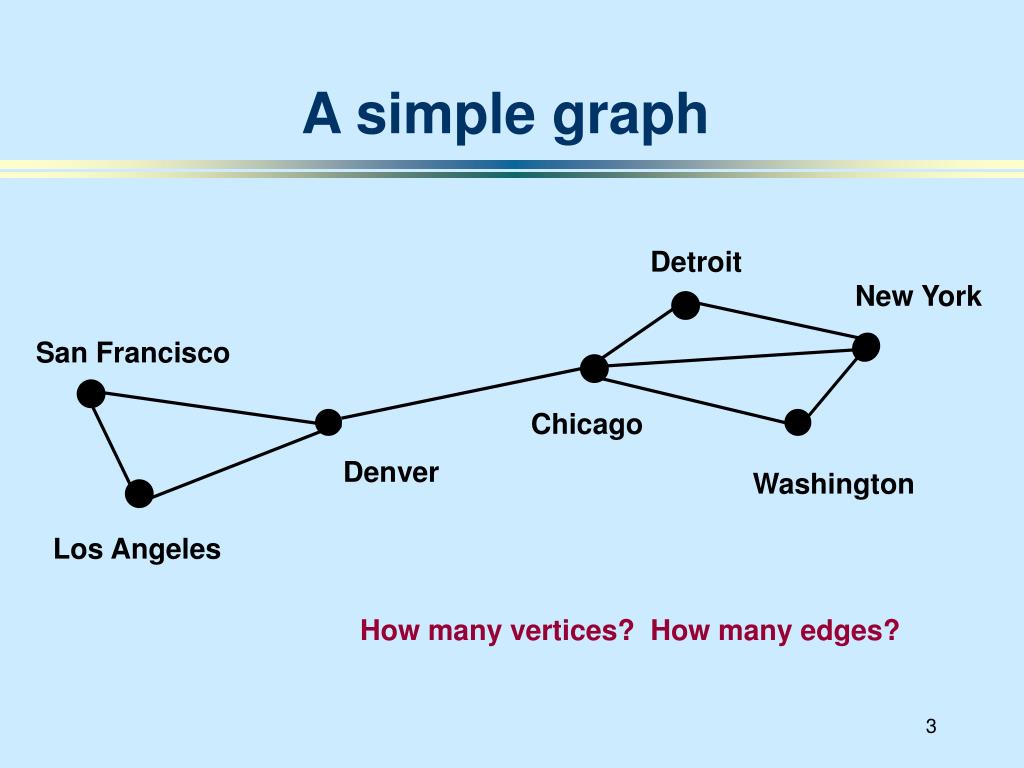 A simple graph

Detroit

New York

San Francisco

Chicago

Denver

Washington

Los Angeles

How many vertices? How many edges?

3